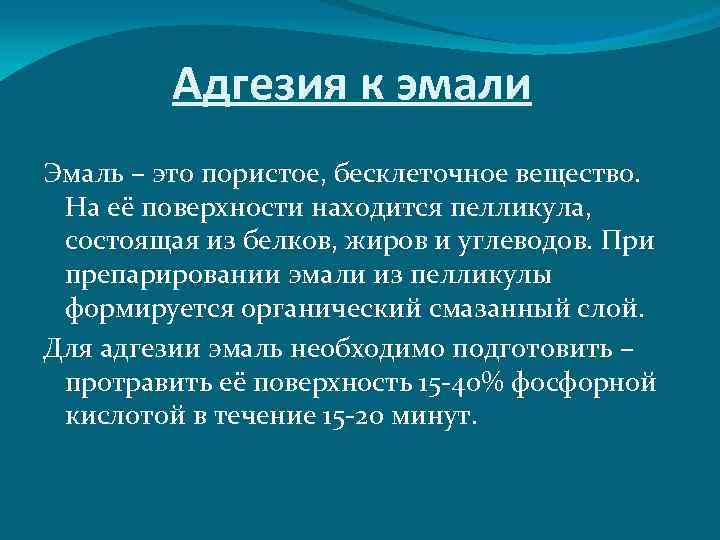 Адгезия к эмали

Эмаль – это пористое, бесклеточное вещество. На её поверхности находится пелликула, состоящая из белков, жиров и углеводов. При препарировании эмали из пелликулы формируется органический смазанный слой.

Для адгезии эмаль необходимо подготовить – протравить её поверхность 15-40% фосфорной кислотой в течение 15-20 минут.